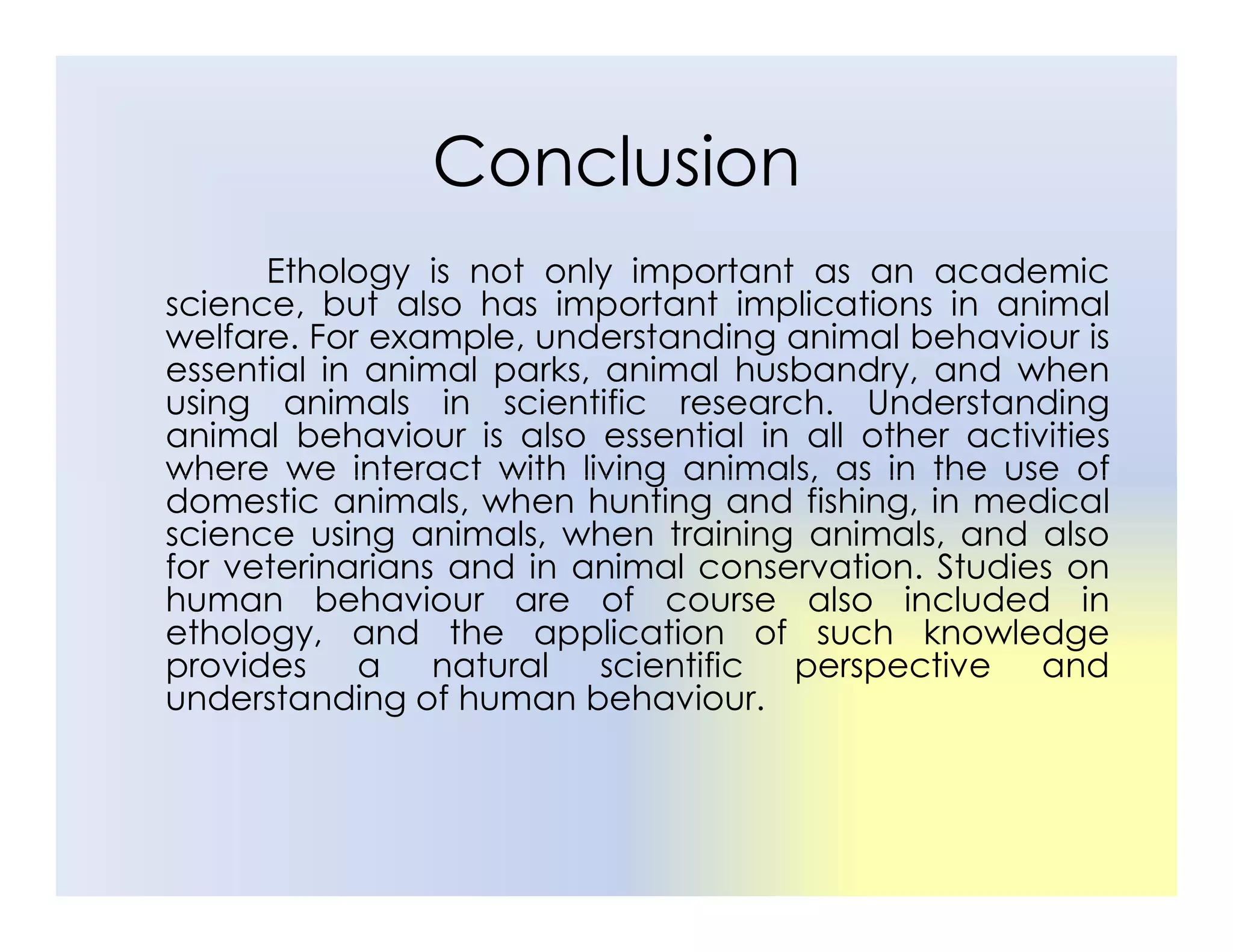 Conclusion

Ethology is not only important as an academic science, but also has important implications in animal welfare. For example, understanding animal behaviour is essential in animal parks, animal husbandry, and when using animals in scientific research. Understanding animal behaviour is also essential in all other activities where we interact with living animals, as in the use of domestic animals, when hunting and fishing, in medical science using animals, when training animals, and also for veterinarians and in animal conservation. Studies on human behaviour are of course also included in ethology, and the application of such knowledge provides a natural scientific perspective and understanding of human behaviour.